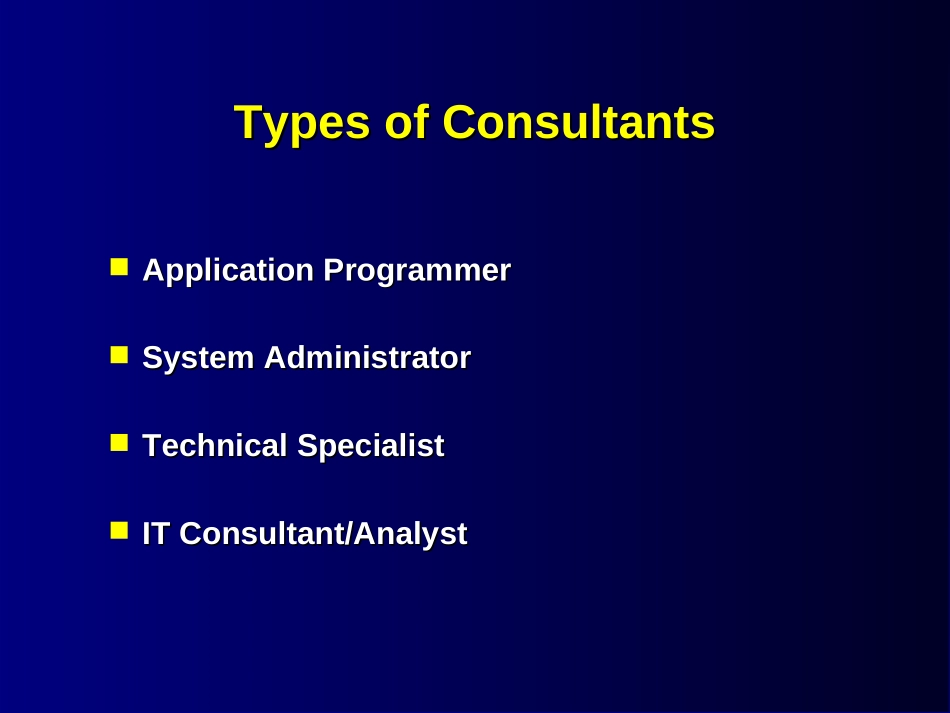 Types of Consultants

- Application Programmer
- System Administrator
- Technical Specialist
- IT Consultant/Analyst